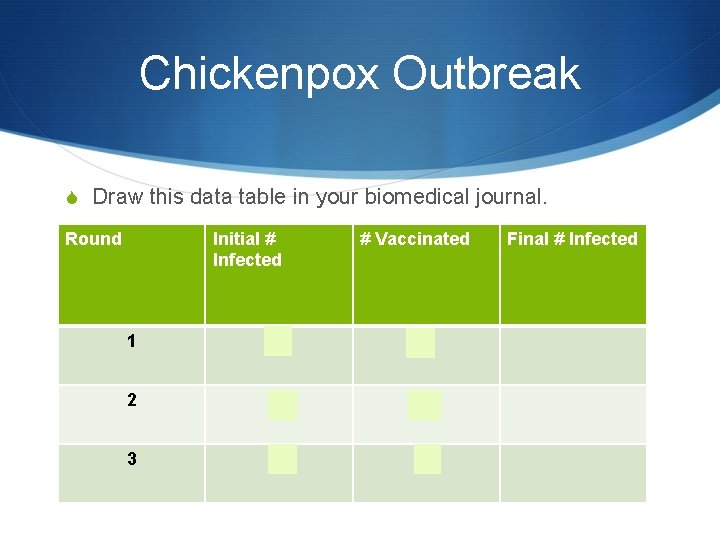 Chickenpox Outbreak

Draw this data table in your biomedical journal.

| Round | Initial # Infected | # Vaccinated | Final # Infected |
|---|---|---|---|
| 1 | | | |
| 2 | | | |
| 3 | | | |